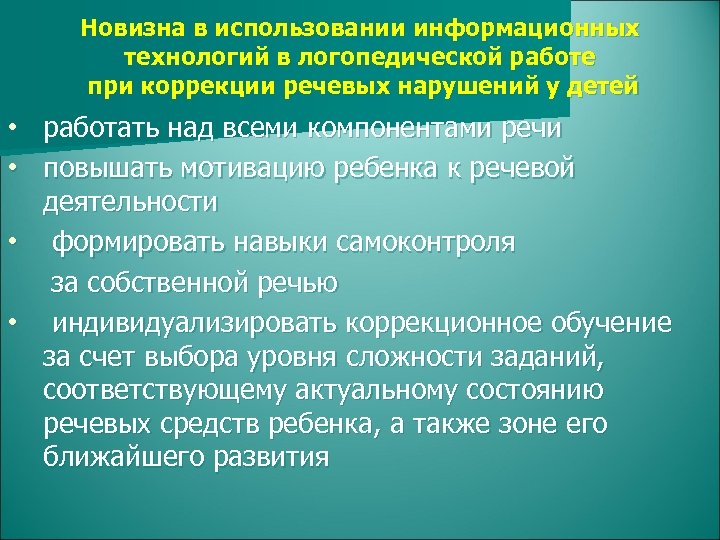 Новизна в использовании информационных технологий в логопедической работе при коррекции речевых нарушений у детей

• работать над всеми компонентами речи
• повышать мотивацию ребенка к речевой деятельности
• формировать навыки самоконтроля за собственной речью
• индивидуализировать коррекционное обучение за счет выбора уровня сложности заданий, соответствующему актуальному состоянию речевых средств ребенка, а также зоне его ближайшего развития